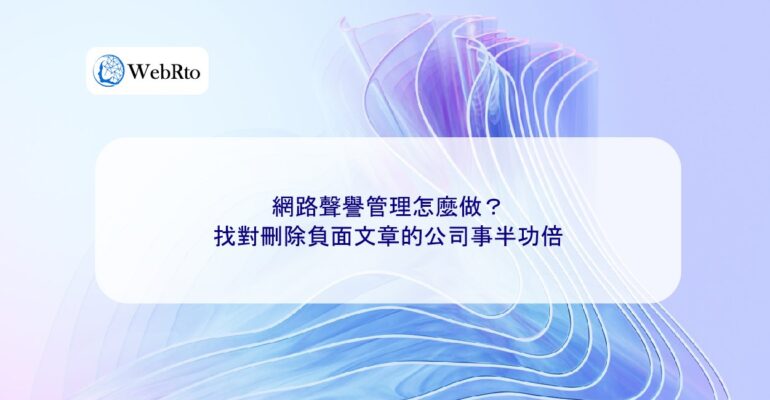 WebRto

網路聲譽管理怎麼做？
找對刪除負面文章的公司事半功倍